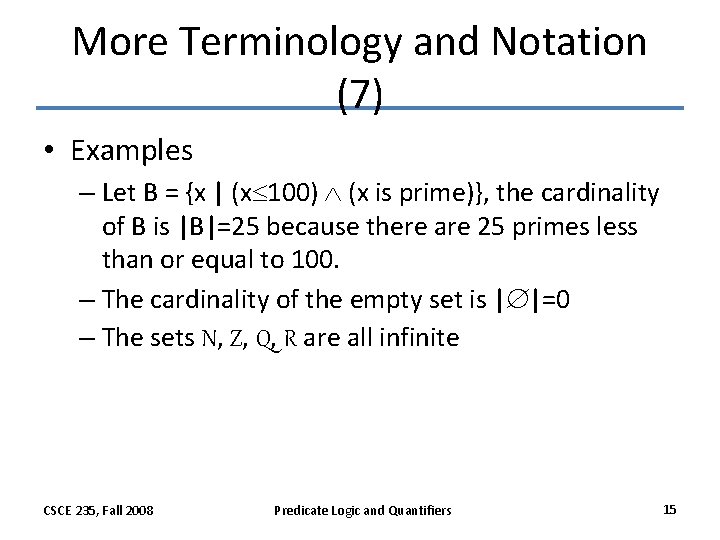 More Terminology and Notation (7)

• Examples

– Let B = {x | (x$\leq$100) $\wedge$ (x is prime)}, the cardinality of B is |B|=25 because there are 25 primes less than or equal to 100.

– The cardinality of the empty set is |$\emptyset$|=0

– The sets N, Z, Q, R are all infinite

CSCE 235, Fall 2008

Predicate Logic and Quantifiers

15